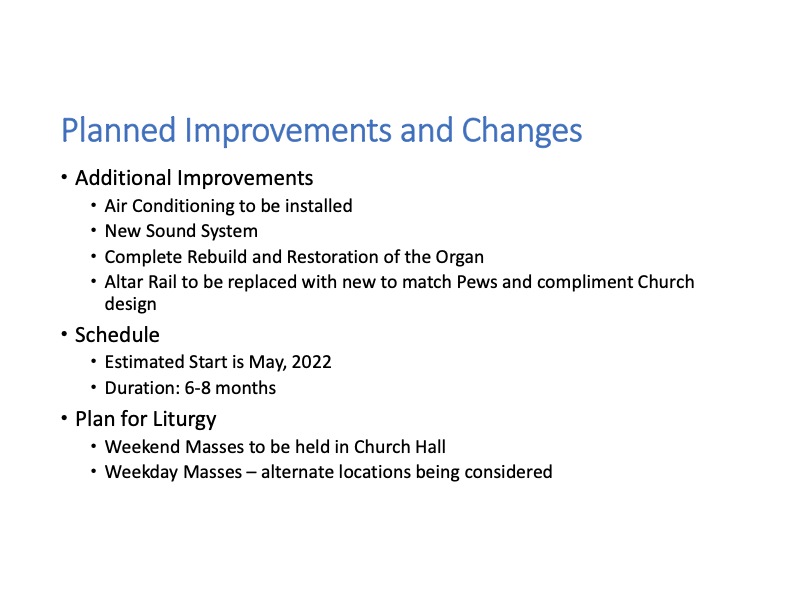 Planned Improvements and Changes

• Additional Improvements
  • Air Conditioning to be installed
  • New Sound System
  • Complete Rebuild and Restoration of the Organ
  • Altar Rail to be replaced with new to match Pews and compliment Church design
• Schedule
  • Estimated Start is May, 2022
  • Duration: 6-8 months
• Plan for Liturgy
  • Weekend Masses to be held in Church Hall
  • Weekday Masses – alternate locations being considered